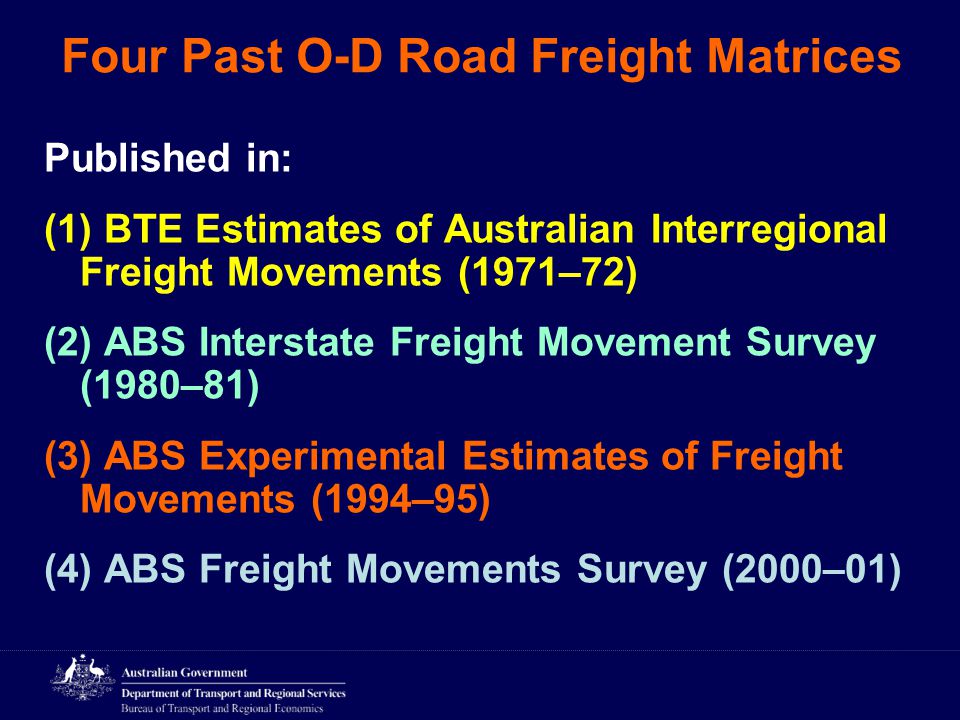 Four Past O-D Road Freight Matrices

Published in:

(1) BTE Estimates of Australian Interregional Freight Movements (1971–72)

(2) ABS Interstate Freight Movement Survey (1980–81)

(3) ABS Experimental Estimates of Freight Movements (1994–95)

(4) ABS Freight Movements Survey (2000–01)

Australian Government
Department of Transport and Regional Services
Bureau of Transport and Regional Economics